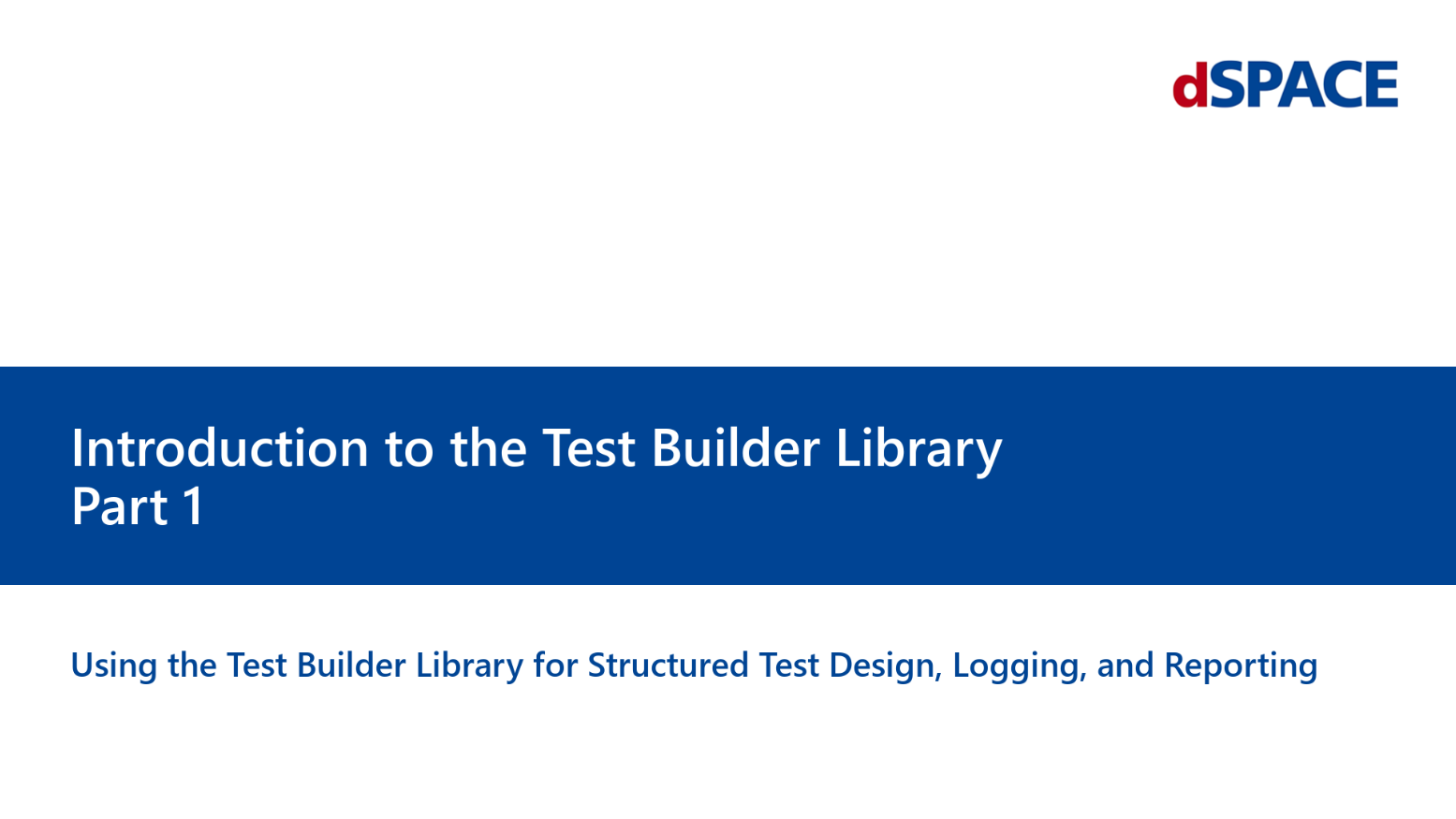 dSPACE

Introduction to the Test Builder Library
Part 1

Using the Test Builder Library for Structured Test Design, Logging, and Reporting